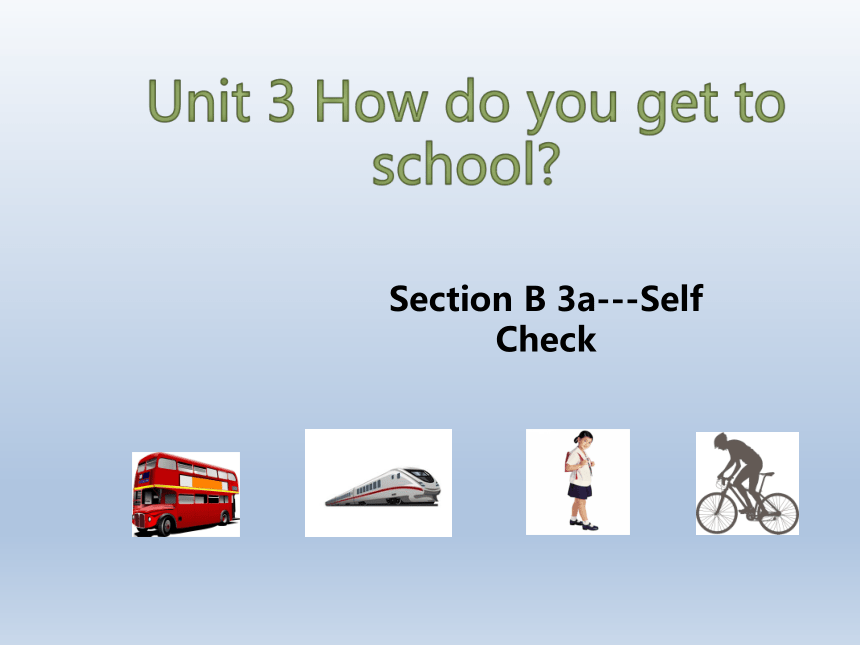 Unit 3 How do you get to school?

Section B 3a---Self Check